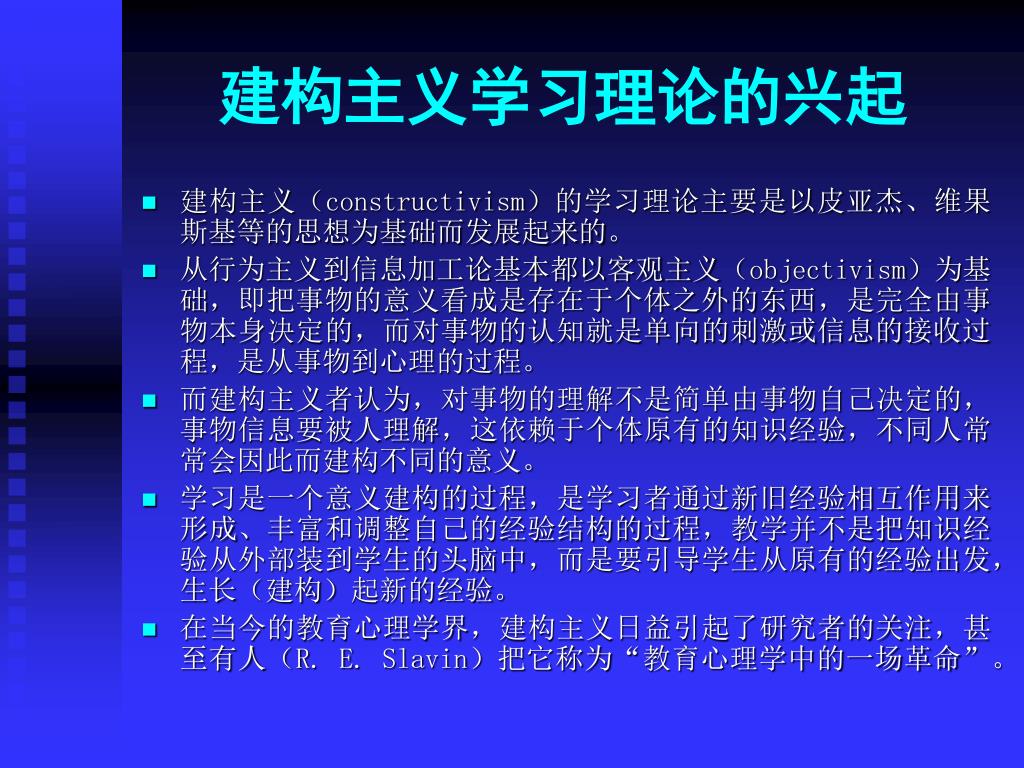 建构主义学习理论的兴起

建构主义（constructivism）的学习理论主要是以皮亚杰、维果斯基等的思想为基础而发展起来的。

从行为主义到信息加工论基本都以客观主义（objectivism）为基础，即把事物的意义看成是存在于个体之外的东西，是完全由事物本身决定的，而对事物的认知就是单向的刺激或信息的接收过程，是从事物到心理的过程。

而建构主义者认为，对事物的理解不是简单由事物自己决定的，事物信息要被人理解，这依赖于个体原有的知识经验，不同人常常会因此而建构不同的意义。

学习是一个意义建构的过程，是学习者通过新旧经验相互作用来形成、丰富和调整自己的经验结构的过程，教学并不是把知识经验从外部装到学生的头脑中，而是要引导学生从原有的经验出发，生长（建构）起新的经验。

在当今的教育心理学界，建构主义日益引起了研究者的关注，甚至有人（R. E. Slavin）把它称为“教育心理学中的一场革命”。